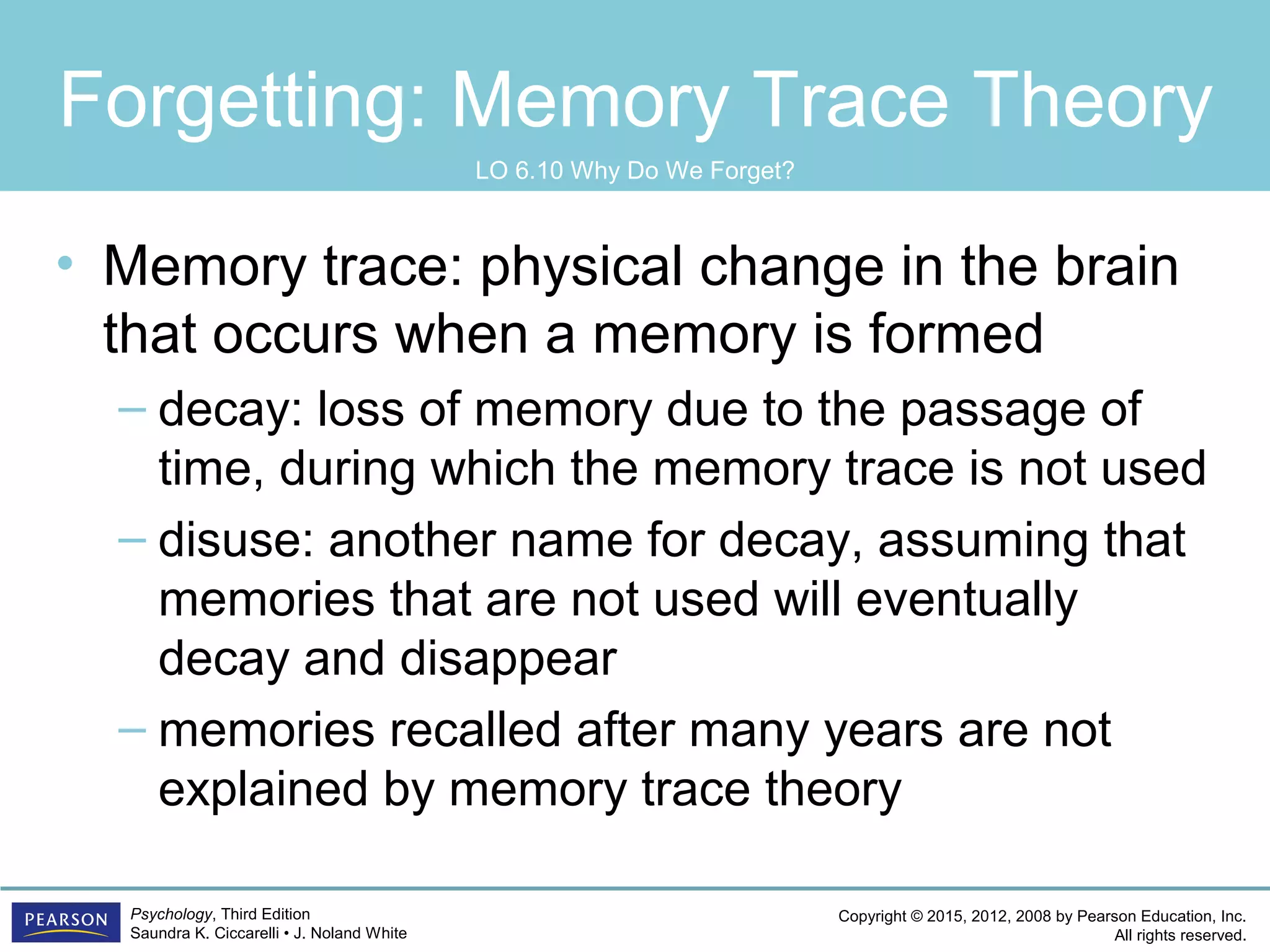 Forgetting: Memory Trace Theory

LO 6.10 Why Do We Forget?

• Memory trace: physical change in the brain that occurs when a memory is formed
– decay: loss of memory due to the passage of time, during which the memory trace is not used
– disuse: another name for decay, assuming that memories that are not used will eventually decay and disappear
– memories recalled after many years are not explained by memory trace theory

PEARSON

Psychology, Third Edition
Saundra K. Ciccarelli • J. Noland White

Copyright © 2015, 2012, 2008 by Pearson Education, Inc. All rights reserved.